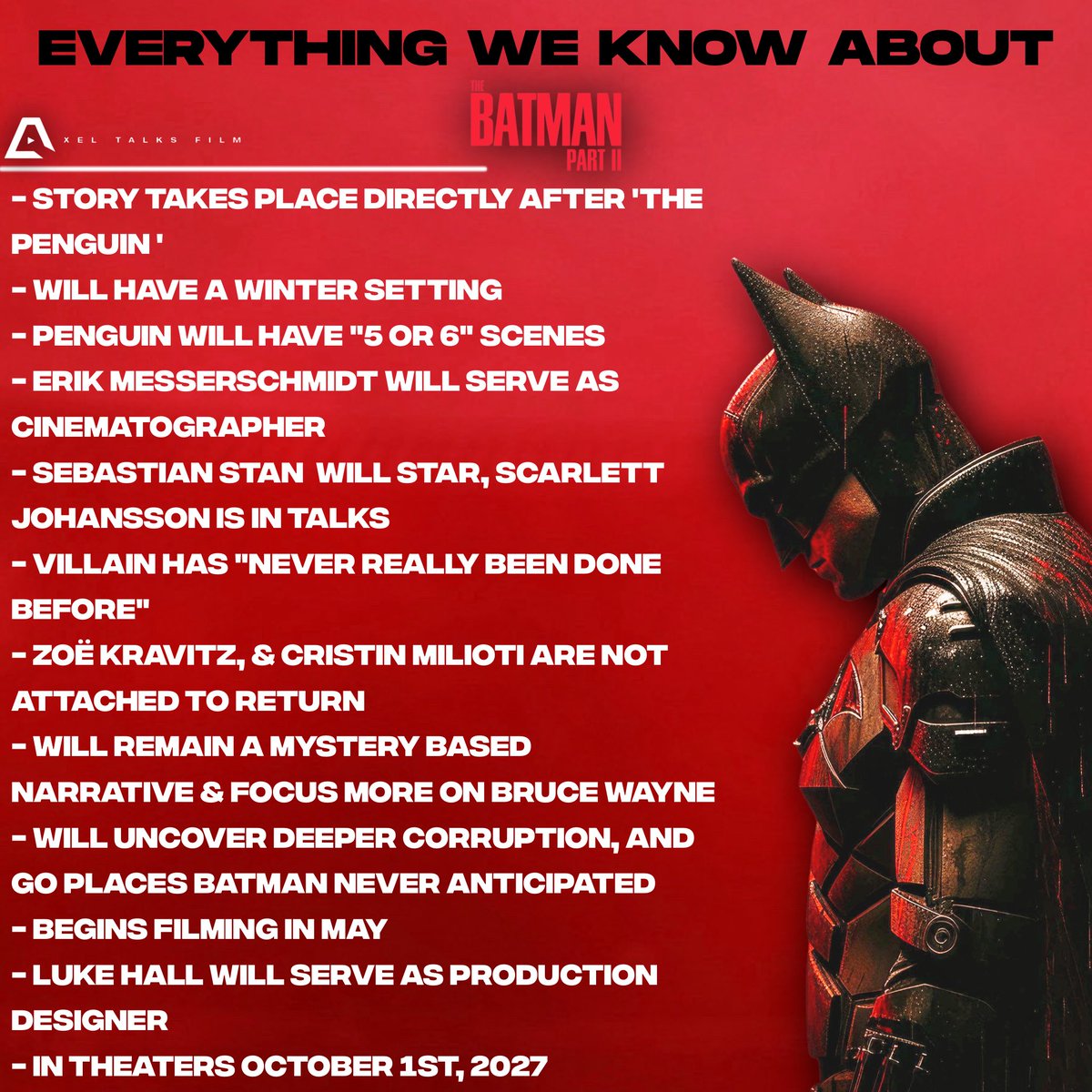 EVERYTHING WE KNOW ABOUT

THE BATMAN PART II

AXEL TALKS FILM

- STORY TAKES PLACE DIRECTLY AFTER 'THE PENGUIN '
- WILL HAVE A WINTER SETTING
- PENGUIN WILL HAVE "5 OR 6" SCENES
- ERIK MESSERSCHMIDT WILL SERVE AS CINEMATOGRAPHER
- SEBASTIAN STAN WILL STAR, SCARLETT JOHANSSON IS IN TALKS
- VILLAIN HAS "NEVER REALLY BEEN DONE BEFORE"
- ZOË KRAVITZ, & CRISTIN MILIOTI ARE NOT ATTACHED TO RETURN
- WILL REMAIN A MYSTERY BASED NARRATIVE & FOCUS MORE ON BRUCE WAYNE
- WILL UNCOVER DEEPER CORRUPTION, AND GO PLACES BATMAN NEVER ANTICIPATED
- BEGINS FILMING IN MAY
- LUKE HALL WILL SERVE AS PRODUCTION DESIGNER
- IN THEATERS OCTOBER 1ST, 2027